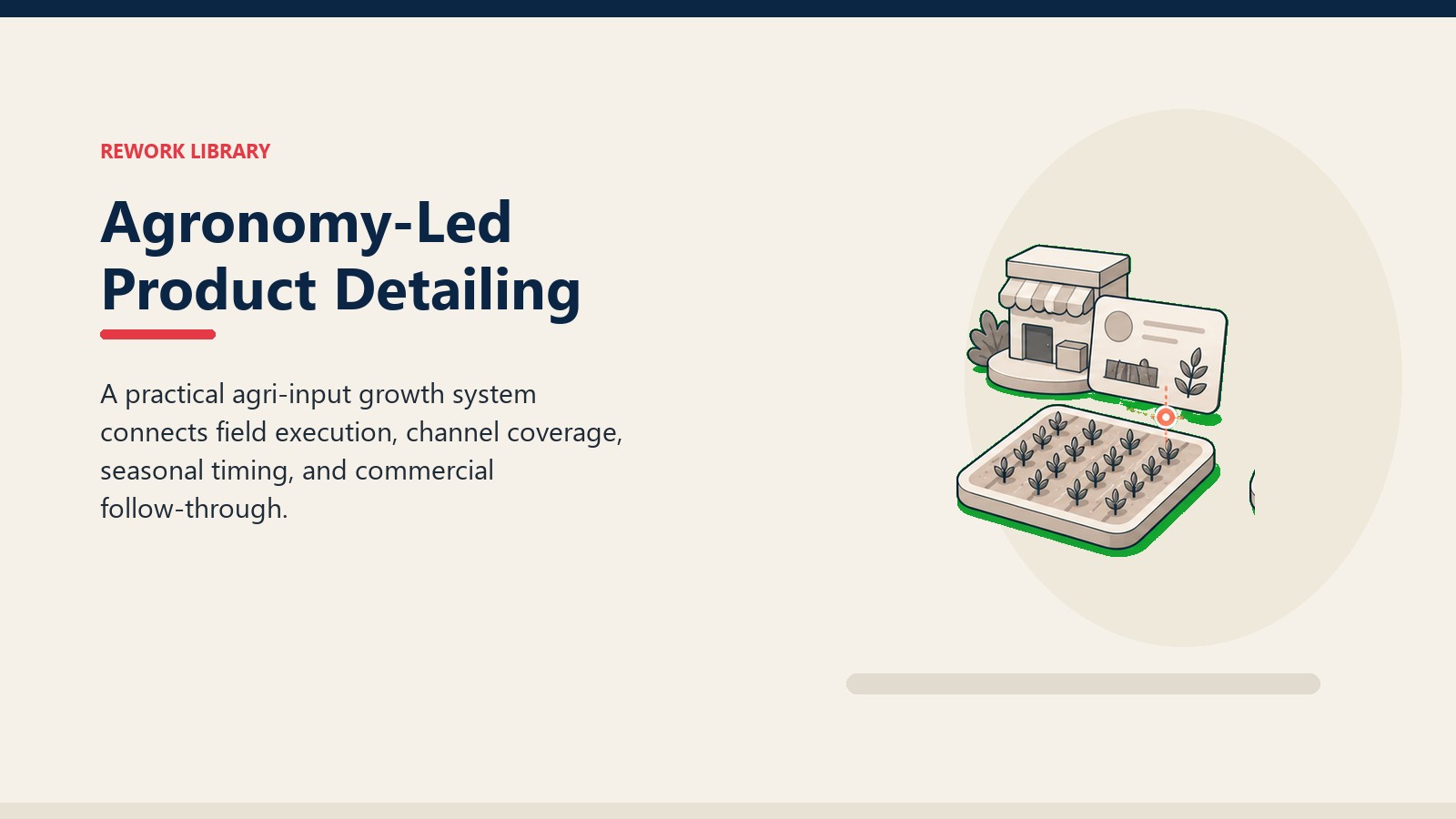 REWORK LIBRARY

Agronomy-Led Product Detailing

A practical agri-input growth system connects field execution, channel coverage, seasonal timing, and commercial follow-through.